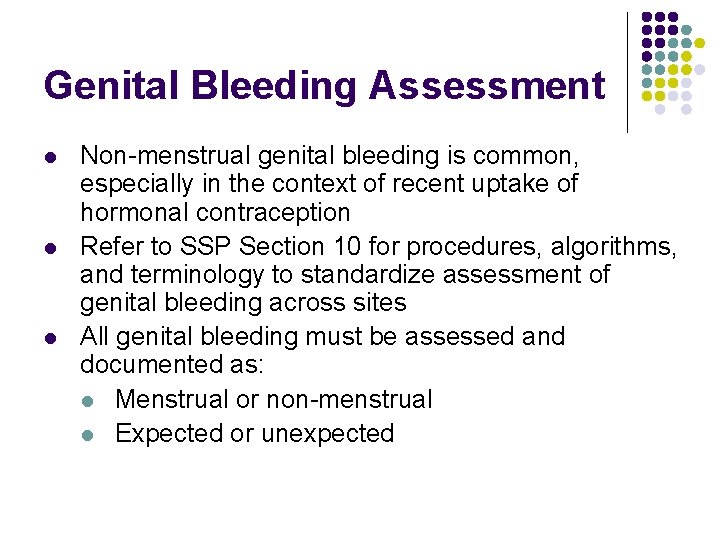 Genital Bleeding Assessment

- Non-menstrual genital bleeding is common, especially in the context of recent uptake of hormonal contraception
- Refer to SSP Section 10 for procedures, algorithms, and terminology to standardize assessment of genital bleeding across sites
- All genital bleeding must be assessed and documented as:
  - Menstrual or non-menstrual
  - Expected or unexpected